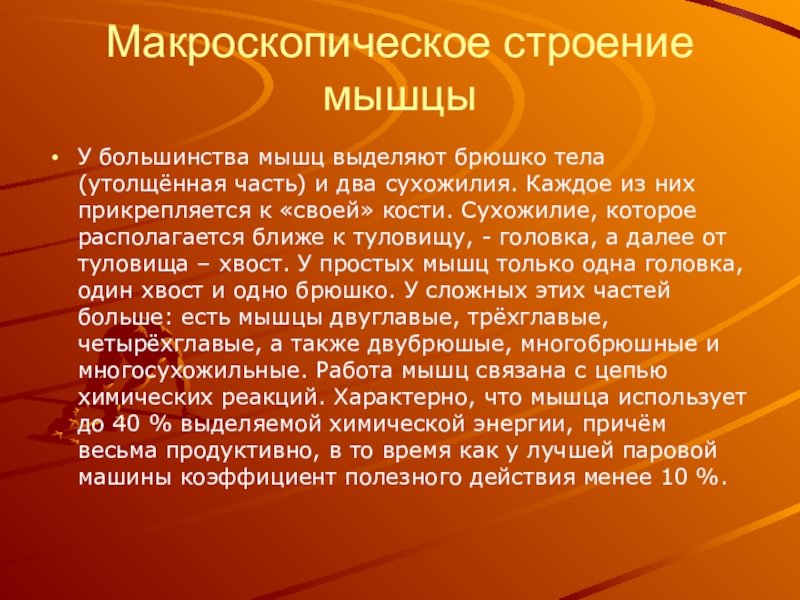 Макроскопическое строение мышцы

• У большинства мышц выделяют брюшко тела (утолщённая часть) и два сухожилия. Каждое из них прикрепляется к «своей» кости. Сухожилие, которое располагается ближе к туловищу, - головка, а далее от туловища – хвост. У простых мышц только одна головка, один хвост и одно брюшко. У сложных этих частей больше: есть мышцы двуглавые, трёхглавые, четырёхглавые, а также двубрюшые, многобрюшные и многосухожильные. Работа мышц связана с цепью химических реакций. Характерно, что мышца использует до 40 % выделяемой химической энергии, причём весьма продуктивно, в то время как у лучшей паровой машины коэффициент полезного действия менее 10 %.